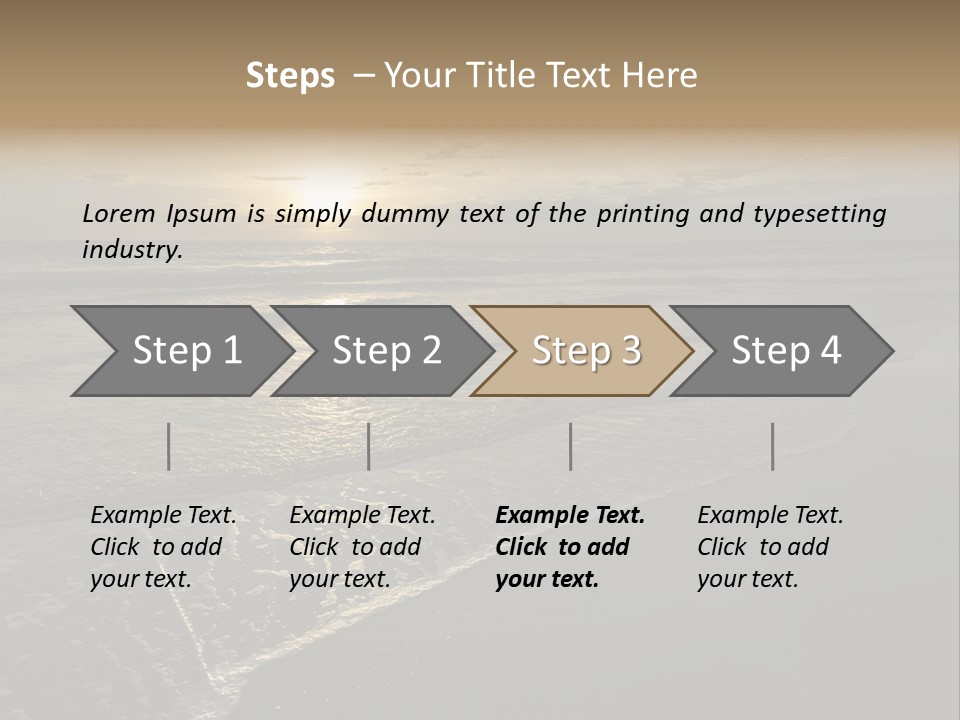 Steps – Your Title Text Here

Lorem Ipsum is simply dummy text of the printing and typesetting industry.

Step 1

Step 2

Step 3

Step 4

Example Text. Click to add your text.

Example Text. Click to add your text.

Example Text. Click to add your text.

Example Text. Click to add your text.